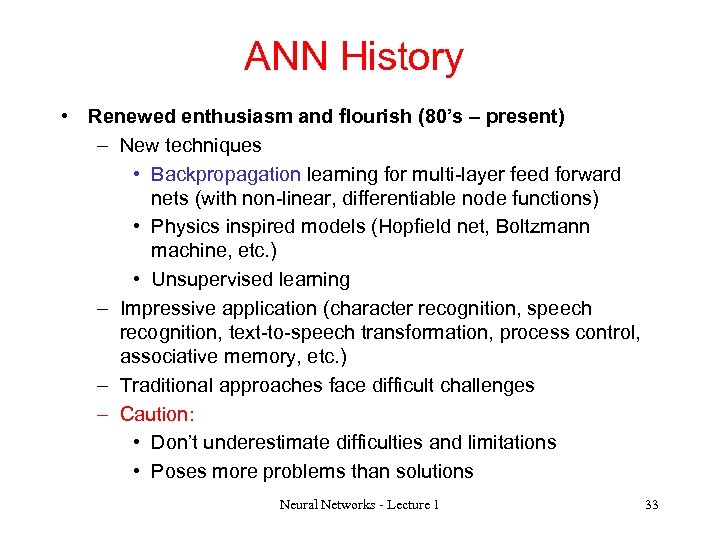 ANN History

• Renewed enthusiasm and flourish (80's – present)

– New techniques

• Backpropagation learning for multi-layer feed forward nets (with non-linear, differentiable node functions)

• Physics inspired models (Hopfield net, Boltzmann machine, etc.)

• Unsupervised learning

– Impressive application (character recognition, speech recognition, text-to-speech transformation, process control, associative memory, etc.)

– Traditional approaches face difficult challenges

– Caution:

• Don't underestimate difficulties and limitations

• Poses more problems than solutions

Neural Networks - Lecture 1

33